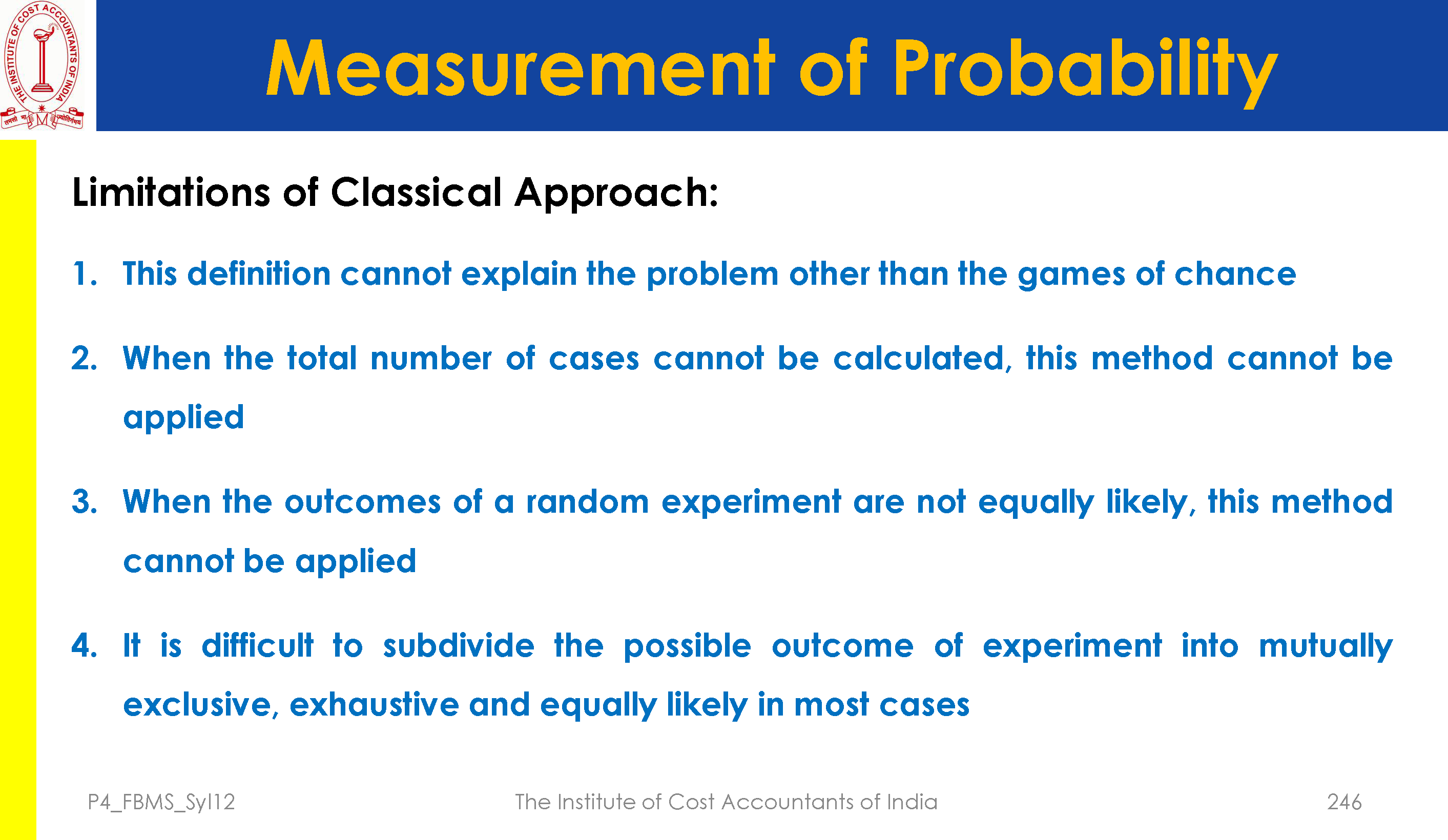 THE INSTITUTE OF COST ACCOUNTANTS OF INDIA

Measurement of Probability

Limitations of Classical Approach:

1. This definition cannot explain the problem other than the games of chance

2. When the total number of cases cannot be calculated, this method cannot be applied

3. When the outcomes of a random experiment are not equally likely, this method cannot be applied

4. It is difficult to subdivide the possible outcome of experiment into mutually exclusive, exhaustive and equally likely in most cases

P4_FBMS_Syl12

The Institute of Cost Accountants of India

246